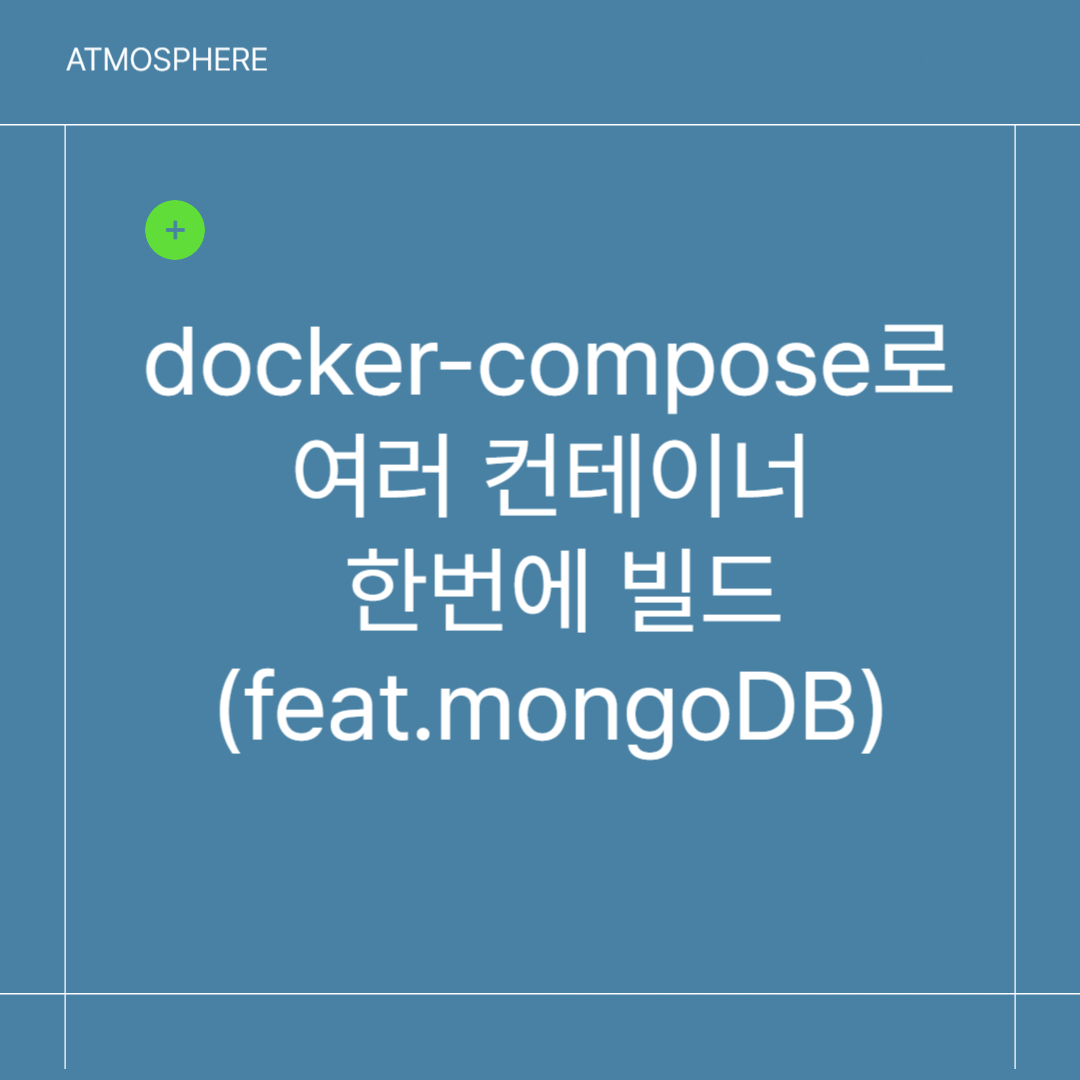 ATMOSPHERE

+

docker-compose로 여러 컨테이너 한번에 빌드 (feat.mongoDB)